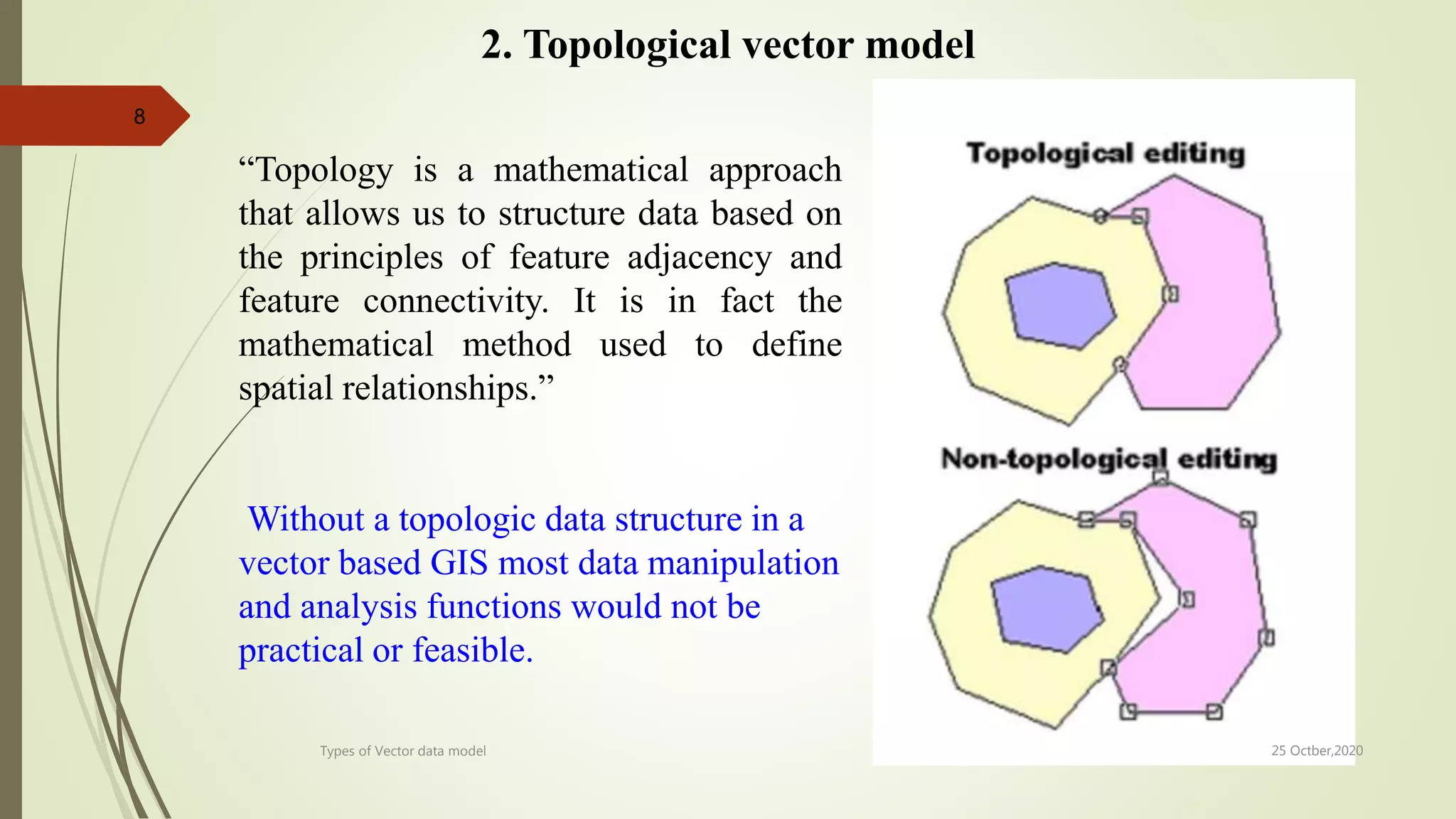 2. Topological vector model

8

“Topology is a mathematical approach that allows us to structure data based on the principles of feature adjacency and feature connectivity. It is in fact the mathematical method used to define spatial relationships.”

Without a topologic data structure in a vector based GIS most data manipulation and analysis functions would not be practical or feasible.

Topological editing

Non-topological editing

Types of Vector data model

25 Octber,2020